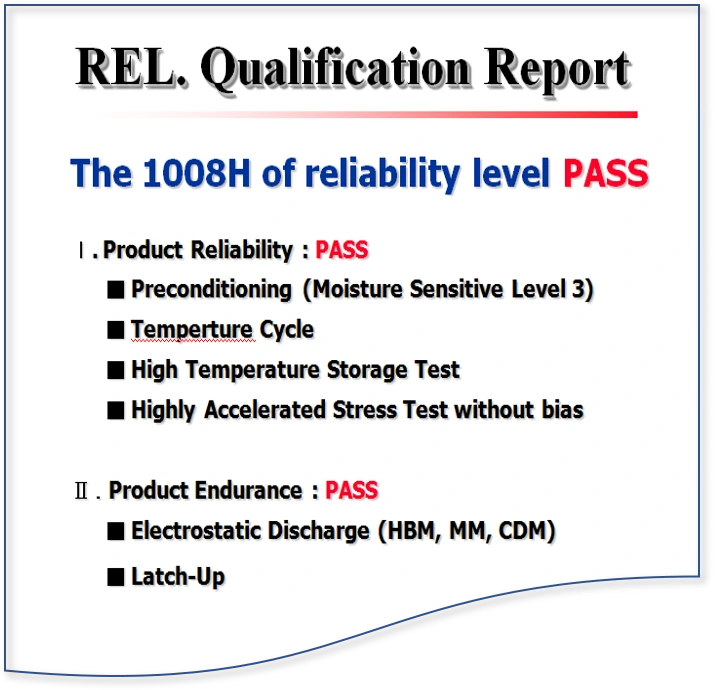 REL. Qualification Report

The 1008H of reliability level PASS

Ⅰ. Product Reliability : PASS

■ Preconditioning (Moisture Sensitive Level 3)

■ Temperture Cycle

■ High Temperature Storage Test

■ Highly Accelerated Stress Test without bias

Ⅱ. Product Endurance : PASS

■ Electrostatic Discharge (HBM, MM, CDM)

■ Latch-Up